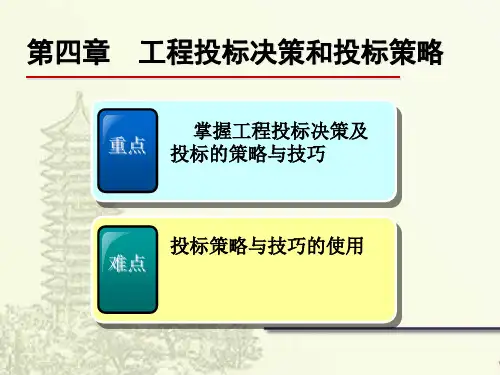 第四章　工程投标决策和投标策略

重点

掌握工程投标决策及投标的策略与技巧

难点

投标策略与技巧的使用